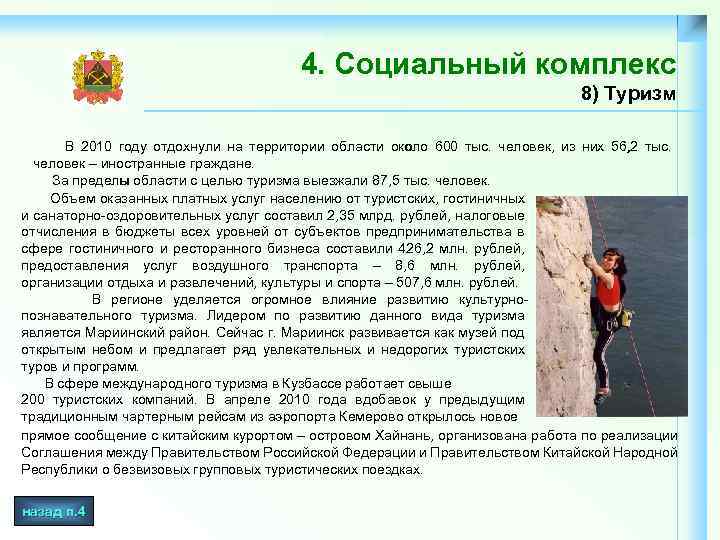 4. Социальный комплекс

8) Туризм

В 2010 году отдохнули на территории области около 600 тыс. человек, из них 56,2 тыс. человек – иностранные граждане.

За пределы области с целью туризма выезжали 87,5 тыс. человек.

Объем оказанных платных услуг населению от туристских, гостиничных и санаторно-оздоровительных услуг составил 2,35 млрд. рублей, налоговые отчисления в бюджеты всех уровней от субъектов предпринимательства в сфере гостиничного и ресторанного бизнеса составили 426,2 млн. рублей, предоставления услуг воздушного транспорта – 8,6 млн. рублей, организации отдыха и развлечений, культуры и спорта – 507,6 млн. рублей.

В регионе уделяется огромное влияние развитию культурно-познавательного туризма. Лидером по развитию данного вида туризма является Мариинский район. Сейчас г. Мариинск развивается как музей под открытым небом и предлагает ряд увлекательных и недорогих туристских туров и программ.

В сфере международного туризма в Кузбассе работает свыше 200 туристских компаний. В апреле 2010 года вдобавок у предыдущим традиционным чартерным рейсам из аэропорта Кемерово открылось новое прямое сообщение с китайским курортом – островом Хайнань, организована работа по реализации Соглашения между Правительством Российской Федерации и Правительством Китайской Народной Республики о безвизовых групповых туристических поездках.

назад п.4